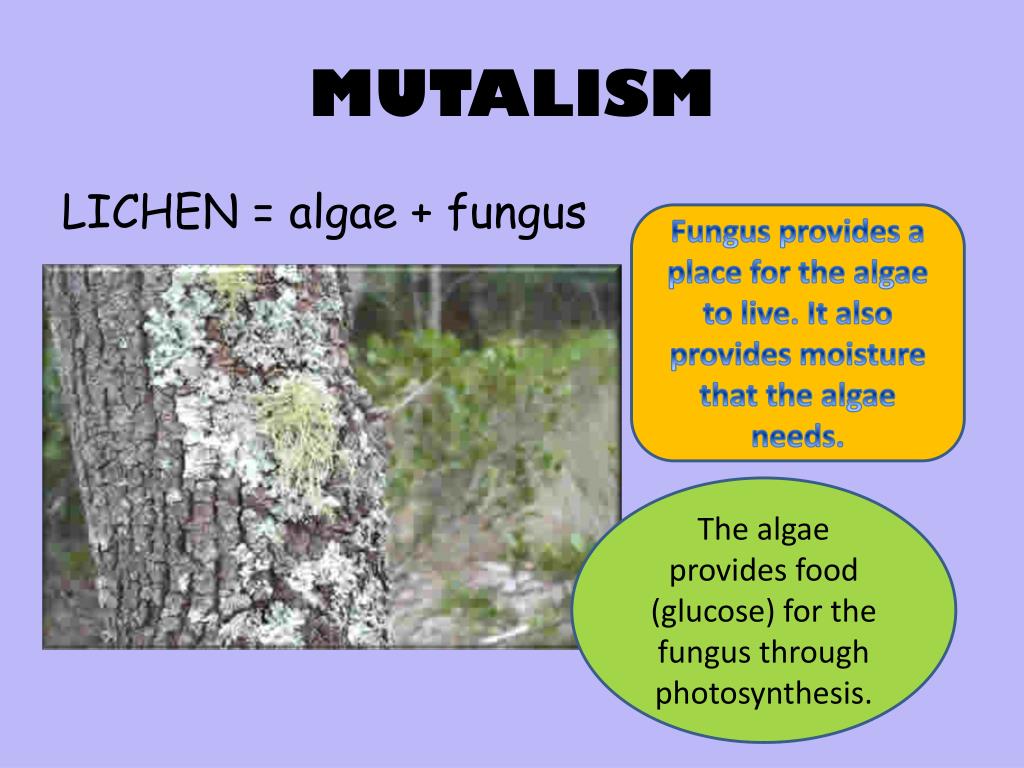 MUTALISM

LICHEN = algae + fungus

Fungus provides a place for the algae to live. It also provides moisture that the algae needs.

The algae provides food (glucose) for the fungus through photosynthesis.